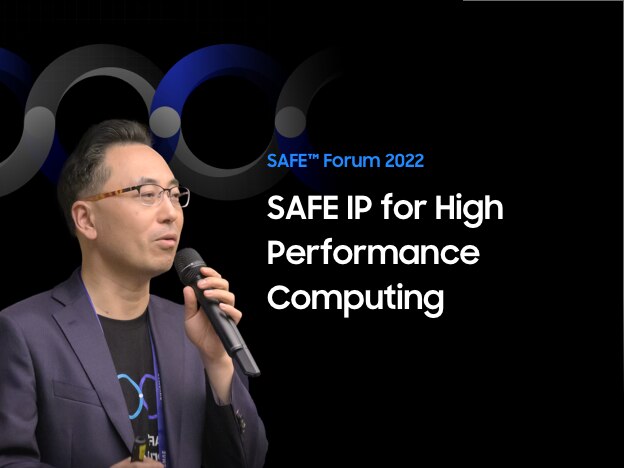 SAFE™ Forum 2022

SAFE IP for High Performance Computing